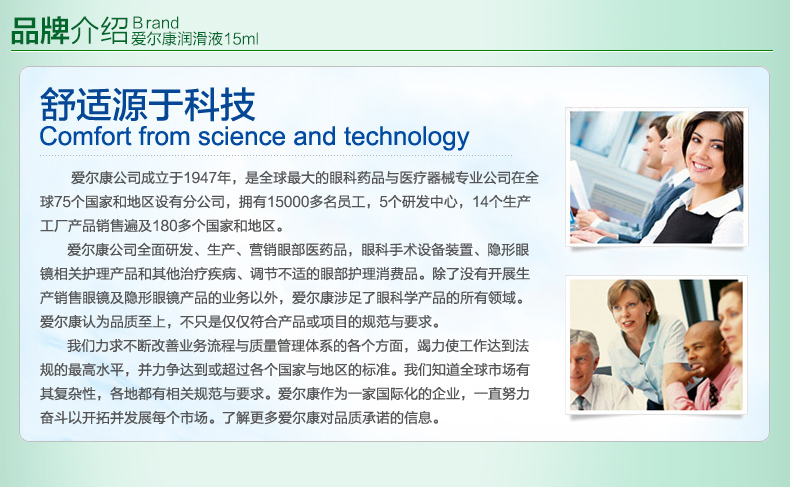 品牌介绍 Brand
爱尔康润滑液15ml

舒适源于科技
Comfort from science and technology

爱尔康公司成立于1947年，是全球最大的眼科药品与医疗器械专业公司在全球75个国家和地区设有分公司，拥有15000多名员工，5个研发中心，14个生产工厂产品销售遍及180多个国家和地区。

爱尔康公司全面研发、生产、营销眼部医药品，眼科手术设备装置、隐形眼镜相关护理产品和其他治疗疾病、调节不适的眼部护理消费品。除了没有开展生产销售眼镜及隐形眼镜产品的业务以外，爱尔康涉足了眼科学产品的所有领域。爱尔康认为品质至上，不只是仅仅符合产品或项目的规范与要求。

我们力求不断改善业务流程与质量管理体系的各个方面，竭力使工作达到法规的最高水平，并力争达到或超过各个国家与地区的标准。我们知道全球市场有其复杂性，各地都有相关规范与要求。爱尔康作为一家国际化的企业，一直努力奋斗以开拓并发展每个市场。了解更多爱尔康对品质承诺的信息。